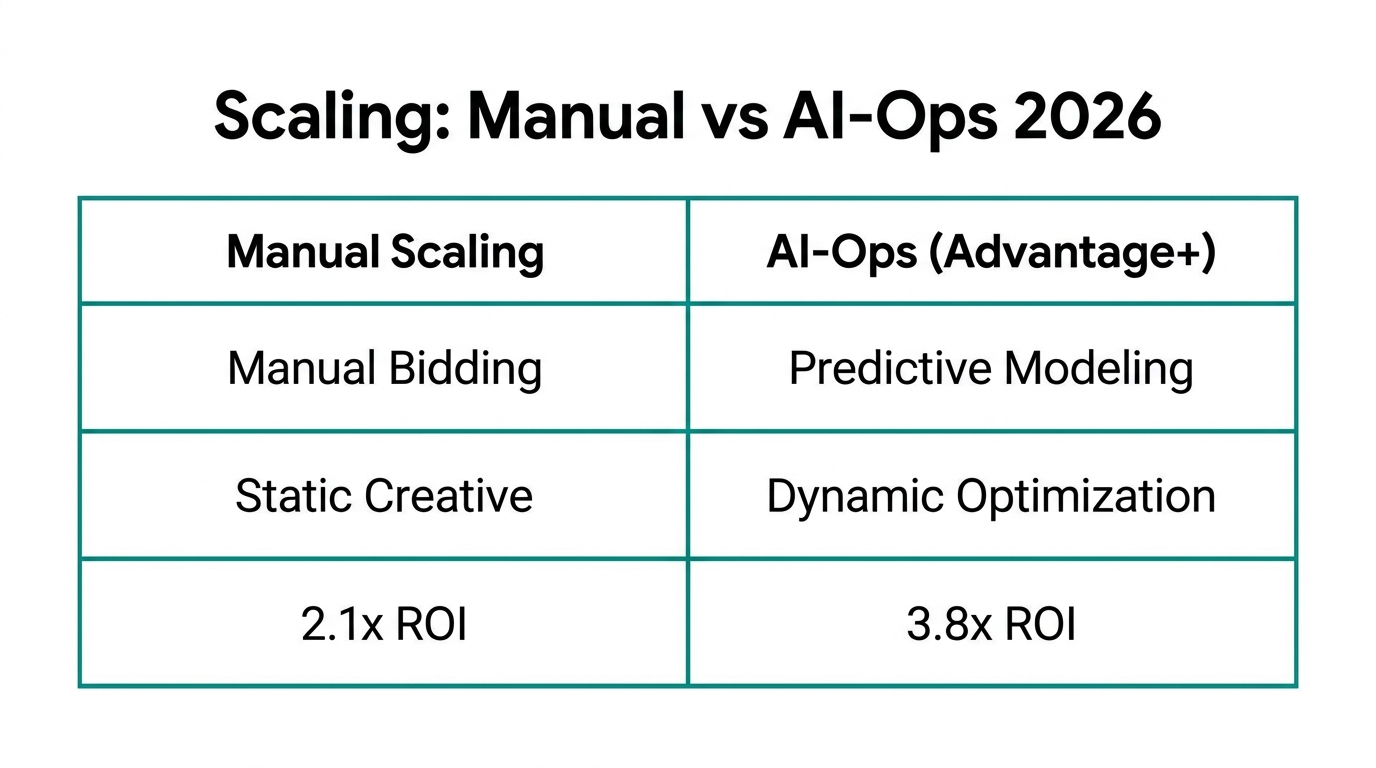 Scaling: Manual vs AI-Ops 2026

| Manual Scaling | AI-Ops (Advantage+) |
|---|---|
| Manual Bidding | Predictive Modeling |
| Static Creative | Dynamic Optimization |
| 2.1x ROI | 3.8x ROI |